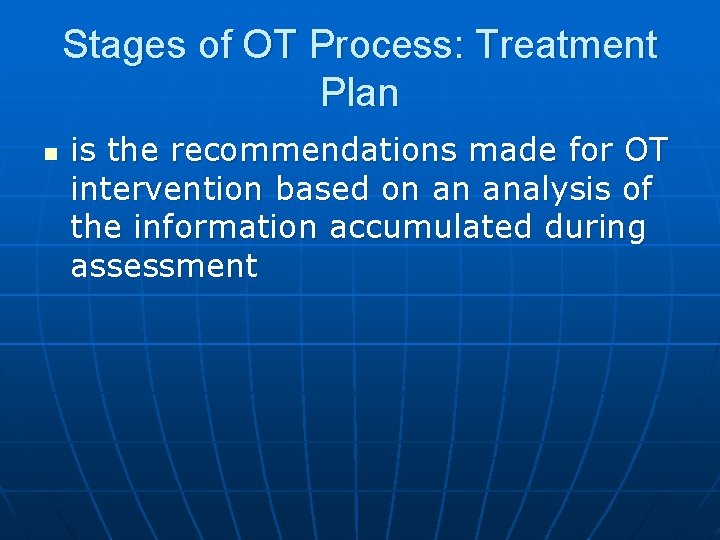 Stages of OT Process: Treatment Plan

- is the recommendations made for OT intervention based on an analysis of the information accumulated during assessment